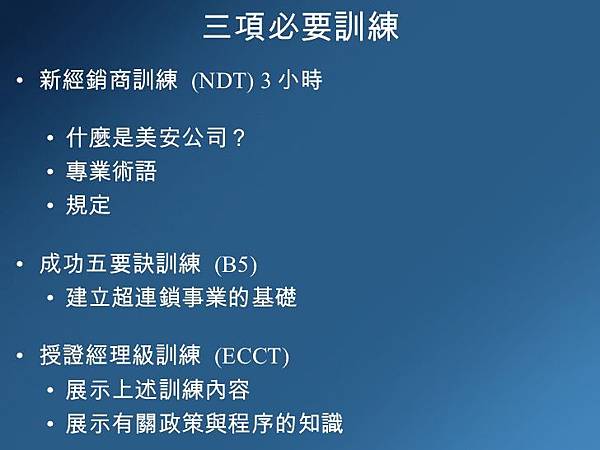 三項必要訓練

• 新經銷商訓練 (NDT) 3 小時

• 什麼是美安公司？
• 專業術語
• 規定

• 成功五要訣訓練 (B5)
• 建立超連鎖事業的基礎

• 授證經理級訓練 (ECCT)
• 展示上述訓練內容
• 展示有關政策與程序的知識